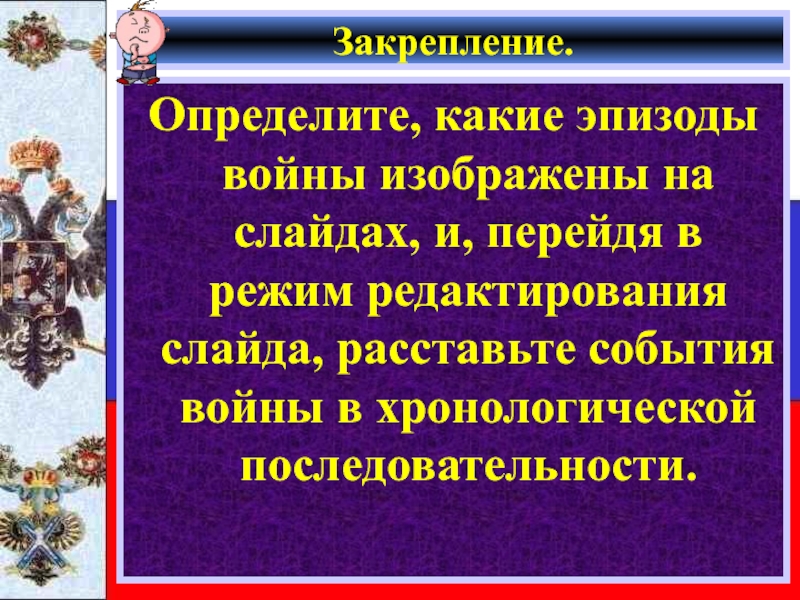 Закрепление.

Определите, какие эпизоды войны изображены на слайдах, и, перейдя в режим редактирования слайда, расставьте события войны в хронологической последовательности.